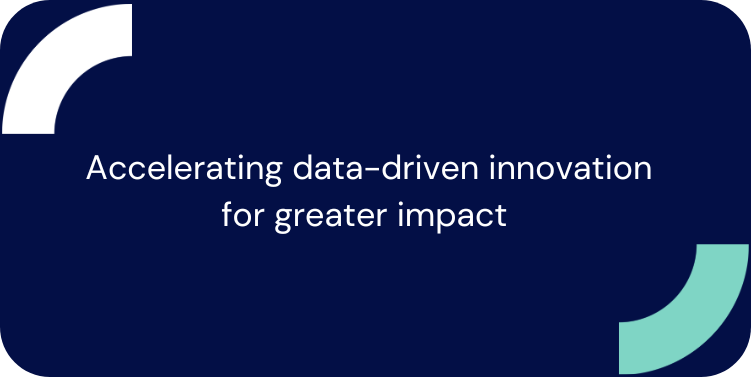 Accelerating data-driven innovation for greater impact